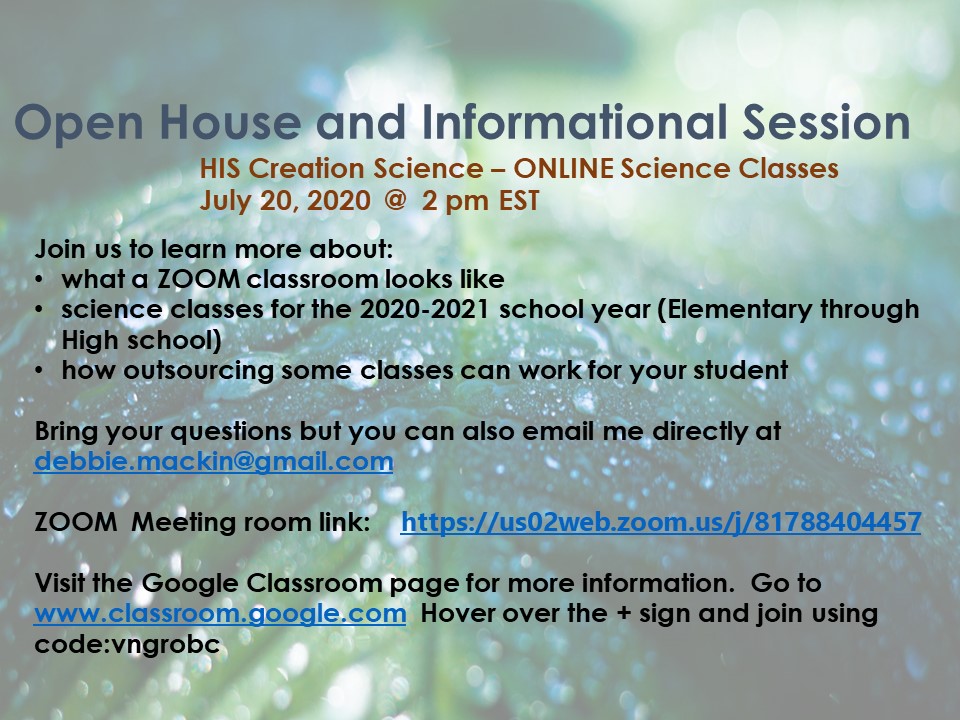 Open House and Informational Session

HIS Creation Science – ONLINE Science Classes
July 20, 2020 @ 2 pm EST

Join us to learn more about:
• what a ZOOM classroom looks like
• science classes for the 2020-2021 school year (Elementary through High school)
• how outsourcing some classes can work for your student

Bring your questions but you can also email me directly at debbie.mackin@gmail.com

ZOOM Meeting room link: https://us02web.zoom.us/j/81788404457

Visit the Google Classroom page for more information. Go to www.classroom.google.com Hover over the + sign and join using code:vngrobc